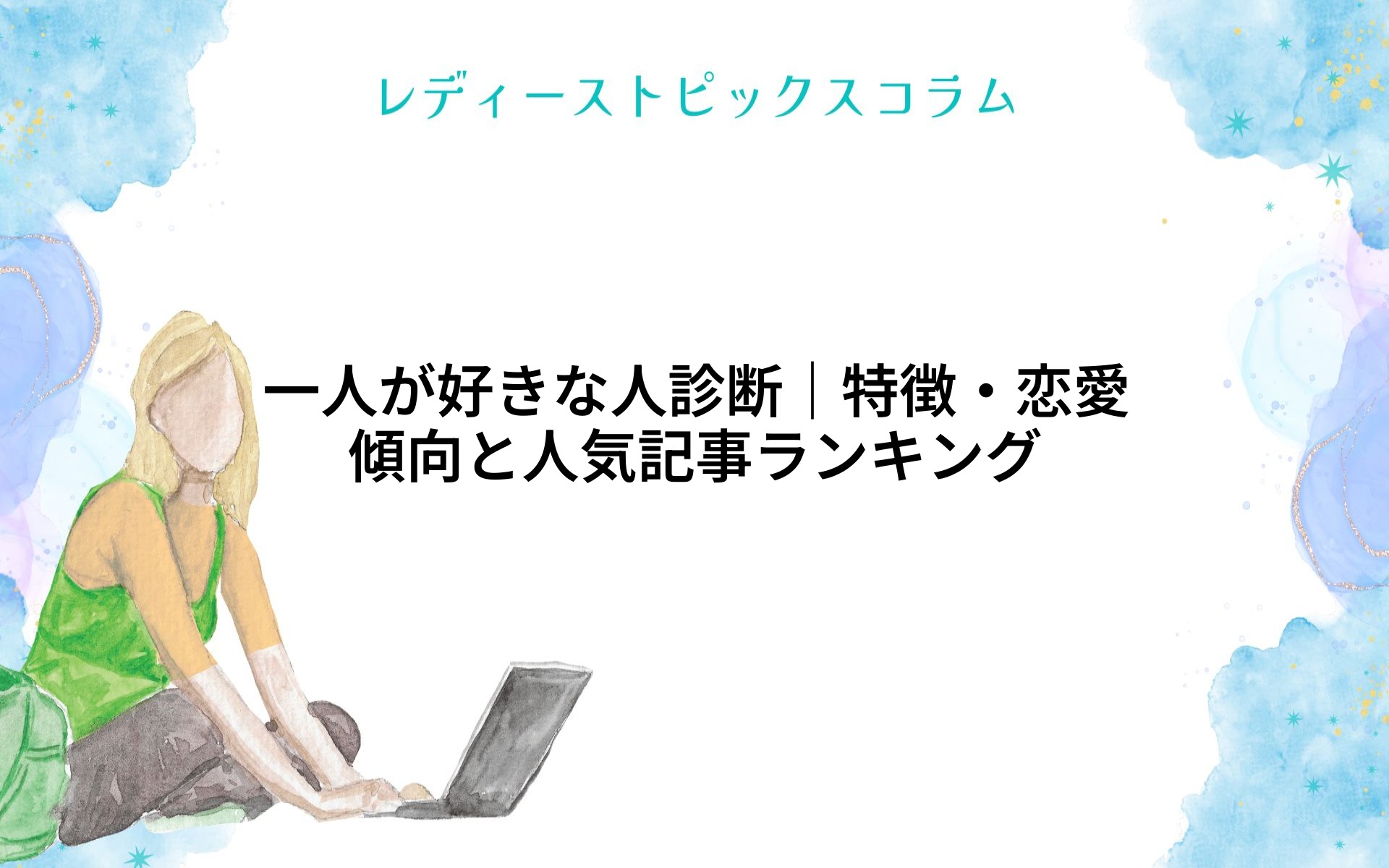 レディーストピックスコラム

一人が好きな人診断｜特徴・恋愛傾向と人気記事ランキング